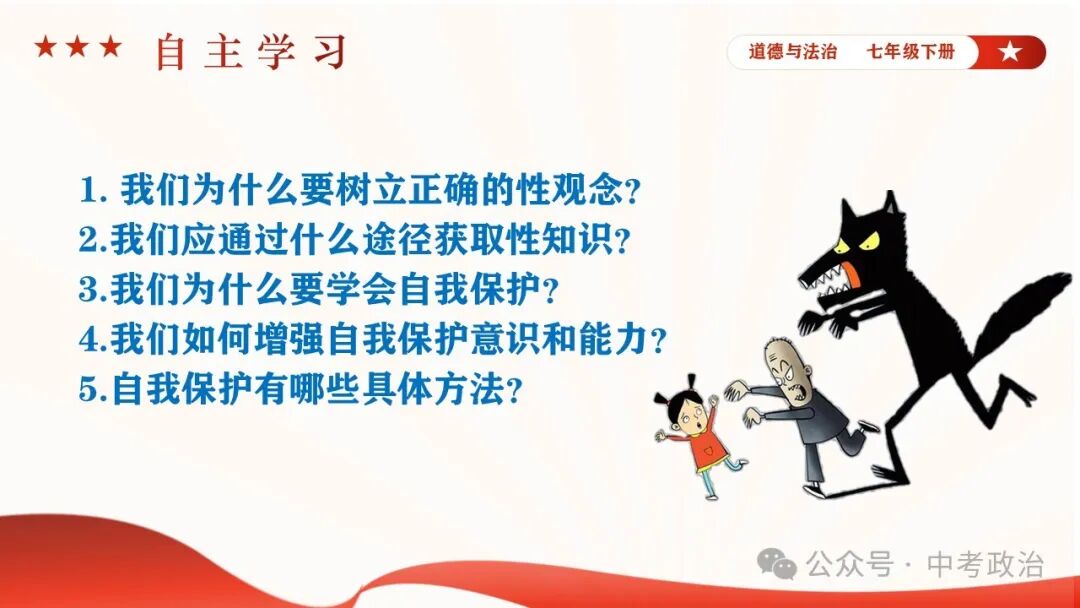 ★★★ 自主学习

道德与法治　七年级下册 ★

1. 我们为什么要树立正确的性观念？
2.我们应通过什么途径获取性知识？
3.我们为什么要学会自我保护？
4.我们如何增强自我保护意识和能力？
5.自我保护有哪些具体方法？

公众号 · 中考政治